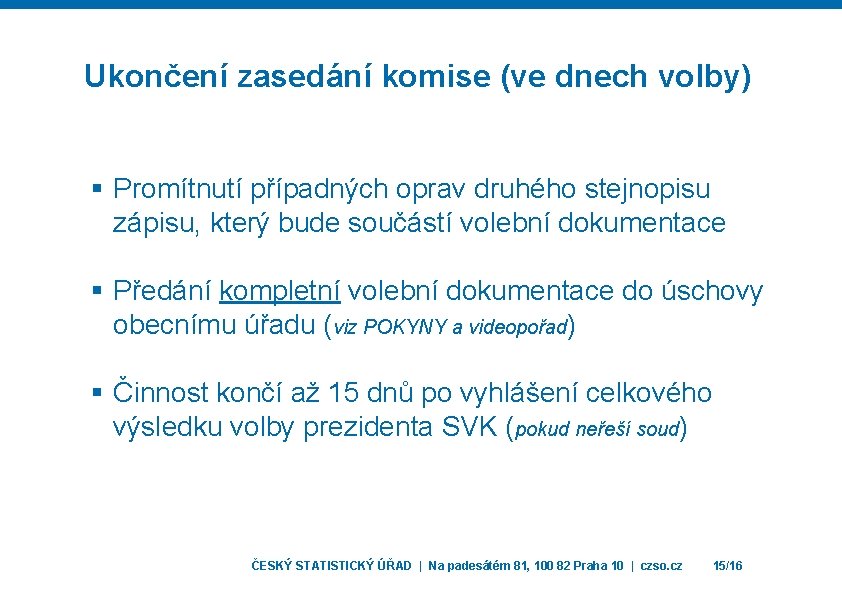 Ukončení zasedání komise (ve dnech volby)

▪ Promítnutí případných oprav druhého stejnopisu zápisu, který bude součástí volební dokumentace

▪ Předání kompletní volební dokumentace do úschovy obecnímu úřadu (viz POKYNY a videopořad)

▪ Činnost končí až 15 dnů po vyhlášení celkového výsledku volby prezidenta SVK (pokud neřeší soud)

ČESKÝ STATISTICKÝ ÚŘAD | Na padesátém 81, 100 82 Praha 10 | czso.cz 15/16